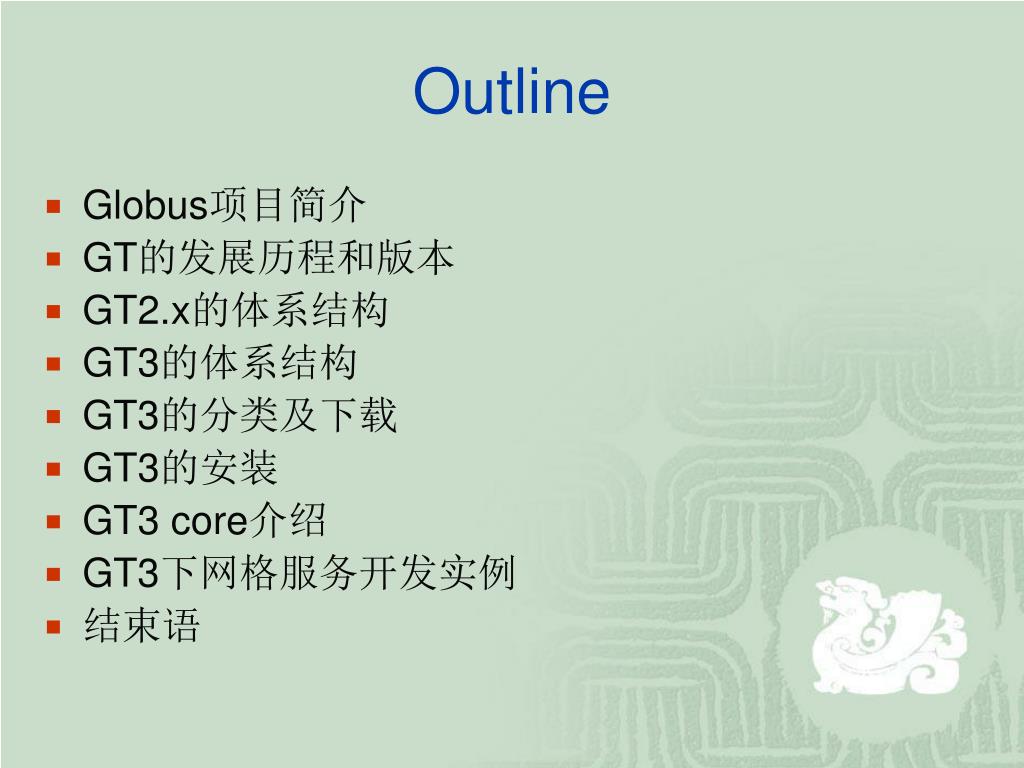 Outline

- Globus项目简介
- GT的发展历程和版本
- GT2.x的体系结构
- GT3的体系结构
- GT3的分类及下载
- GT3的安装
- GT3 core介绍
- GT3下网格服务开发实例
- 结束语